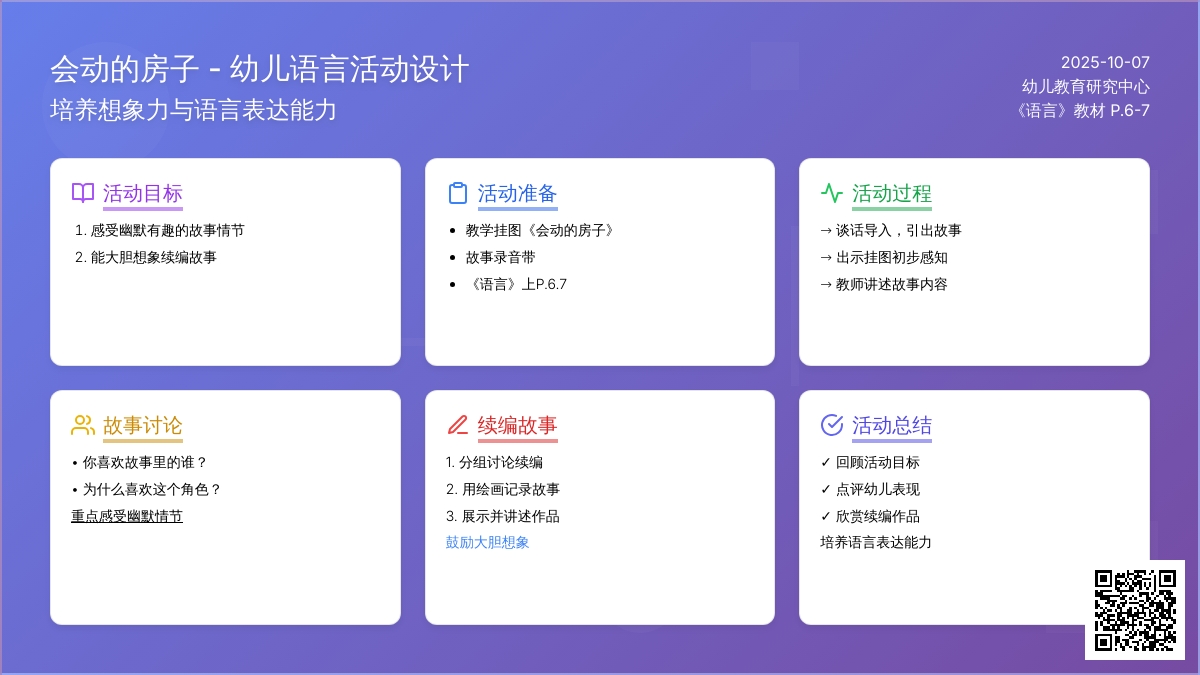 会动的房子 - 幼儿语言活动设计
培养想象力与语言表达能力

2025-10-07
幼儿教育研究中心
《语言》教材 P.6-7

活动目标
1. 感受幽默有趣的故事情节
2. 能大胆想象续编故事

活动准备
• 教学挂图《会动的房子》
• 故事录音带
• 《语言》上P.6.7

活动过程
→ 谈话导入，引出故事
→ 出示挂图初步感知
→ 教师讲述故事内容

故事讨论
• 你喜欢故事里的谁？
• 为什么喜欢这个角色？
重点感受幽默情节

续编故事
1. 分组讨论续编
2. 用绘画记录故事
3. 展示并讲述作品
鼓励大胆想象

活动总结
✓ 回顾活动目标
✓ 点评幼儿表现
✓ 欣赏续编作品
培养语言表达能力